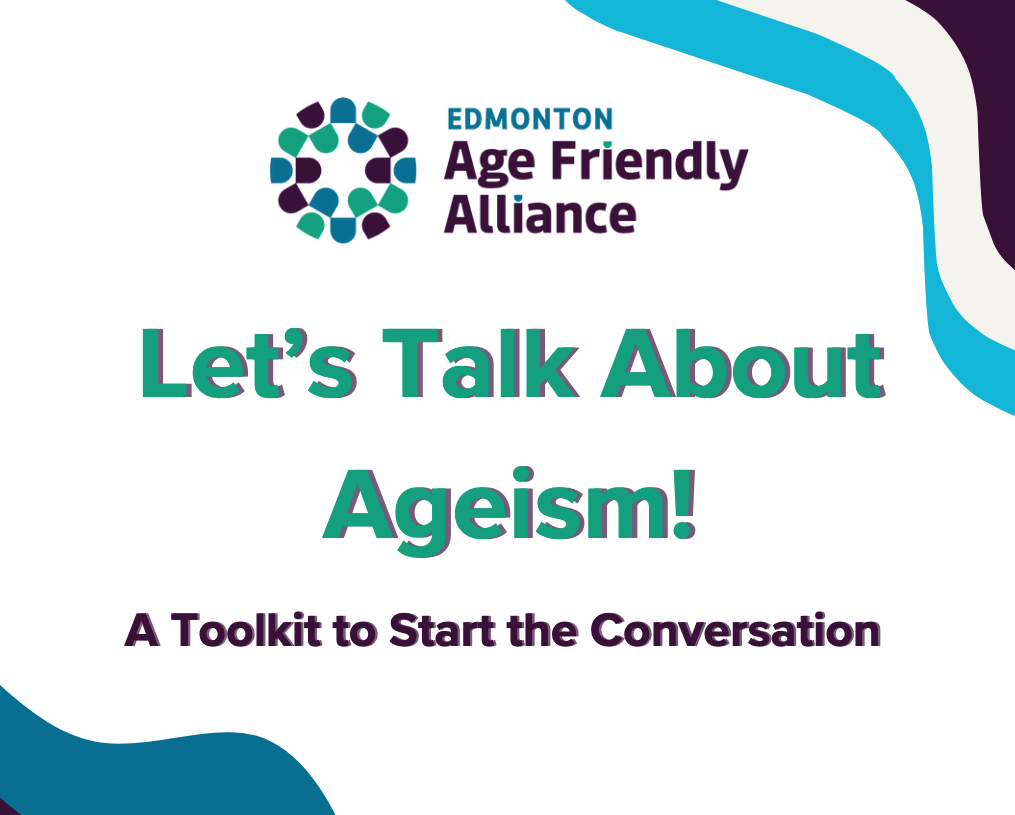 EDMONTON
Age Friendly
Alliance

Let's Talk About Ageism!

A Toolkit to Start the Conversation